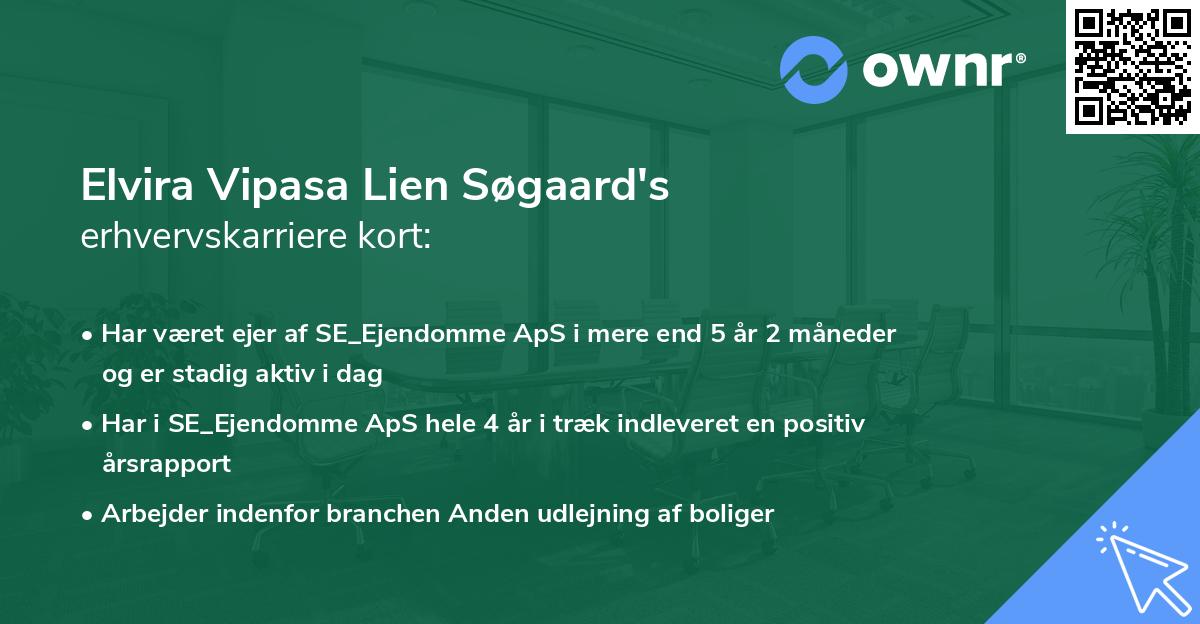 ownr®

Elvira Vipasa Lien Søgaard's
erhvervskarriere kort:

• Har været ejer af SE_Ejendomme ApS i mere end 5 år 2 måneder og er stadig aktiv i dag

• Har i SE_Ejendomme ApS hele 4 år i træk indleveret en positiv årsrapport

• Arbejder indenfor branchen Anden udlejning af boliger